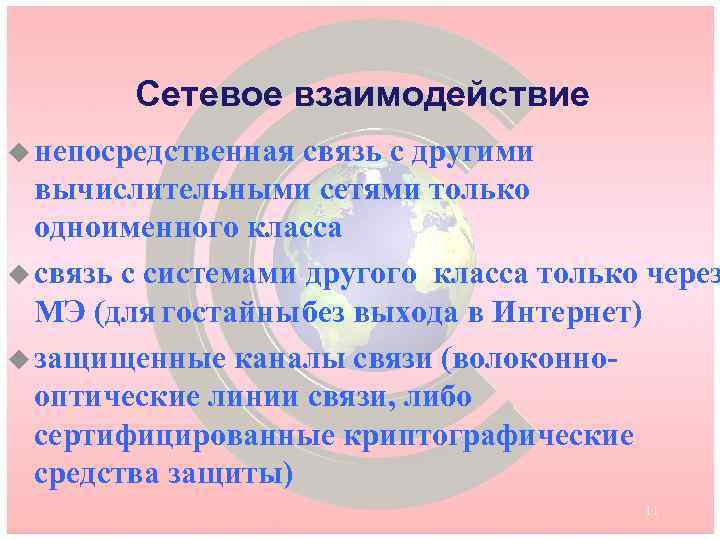 Сетевое взаимодействие

◆ непосредственная связь с другими вычислительными сетями только одноименного класса

◆ связь с системами другого класса только через МЭ (для гостайныбез выхода в Интернет)

◆ защищенные каналы связи (волоконно-оптические линии связи, либо сертифицированные криптографические средства защиты)

11